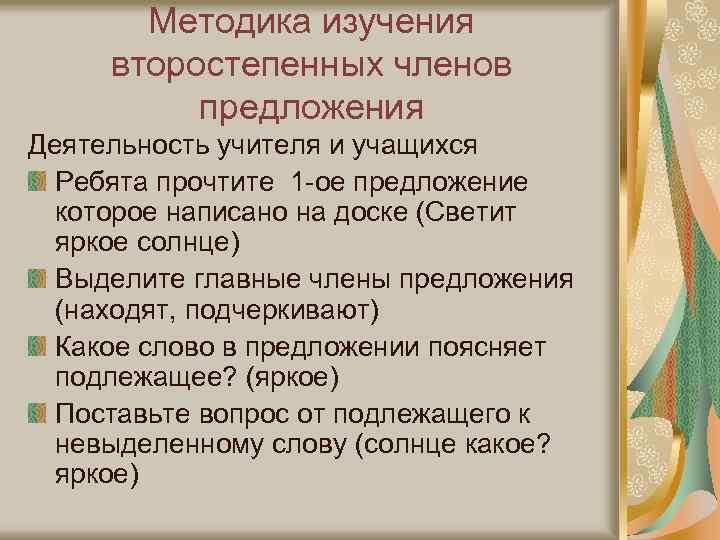 Методика изучения второстепенных членов предложения

Деятельность учителя и учащихся

Ребята прочтите 1-ое предложение которое написано на доске (Светит яркое солнце)

Выделите главные члены предложения (находят, подчеркивают)

Какое слово в предложении поясняет подлежащее? (яркое)

Поставьте вопрос от подлежащего к невыделенному слову (солнце какое? яркое)